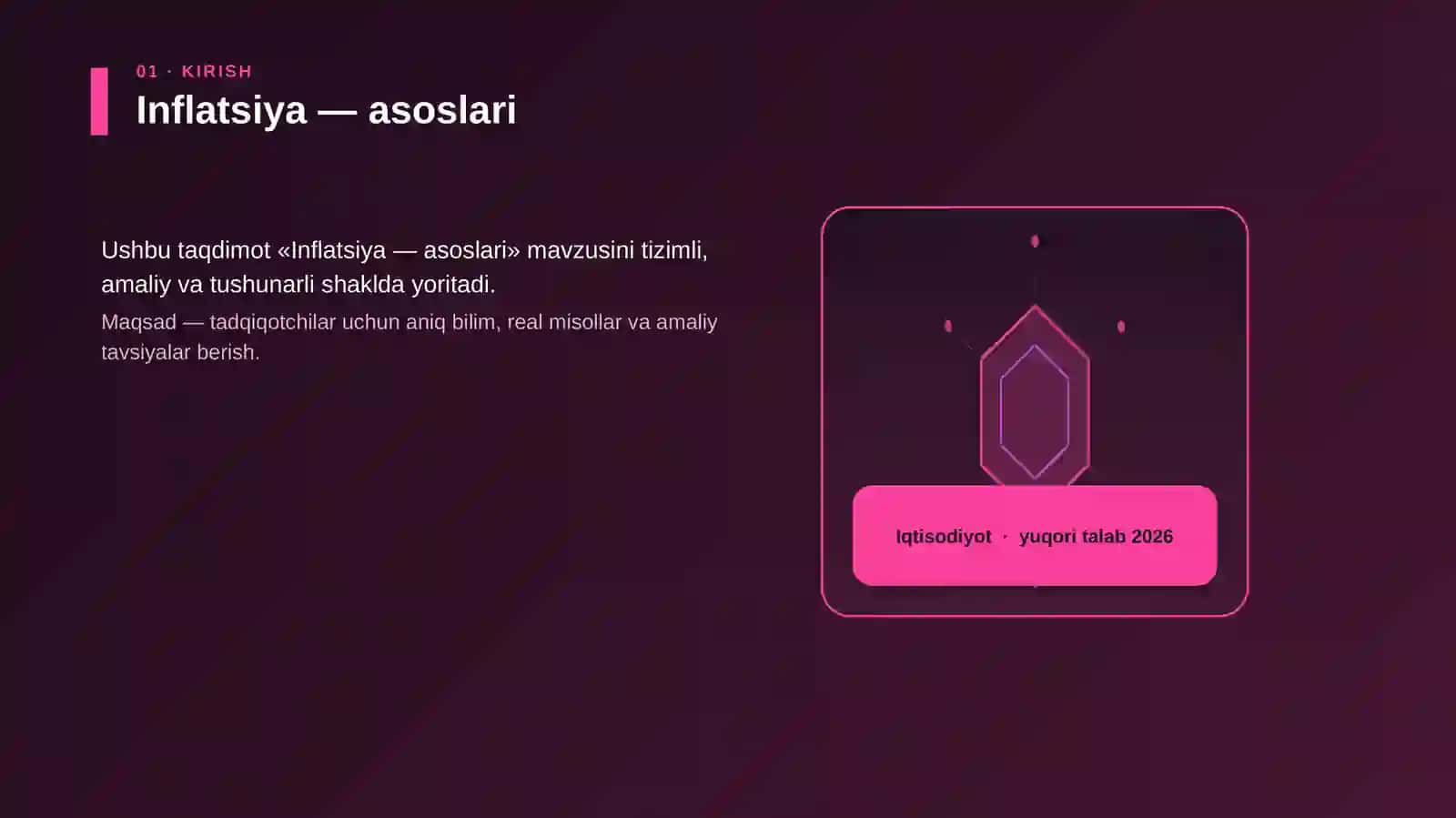 01 · KIRISH

Inflatsiya — asoslari

Ushbu taqdimot «Inflatsiya — asoslari» mavzusini tizimli, amaliy va tushunarli shaklda yoritadi.

Maqsad — tadqiqotchilar uchun aniq bilim, real misollar va amaliy tavsiyalar berish.

Iqtisodiyot · yuqori talab 2026